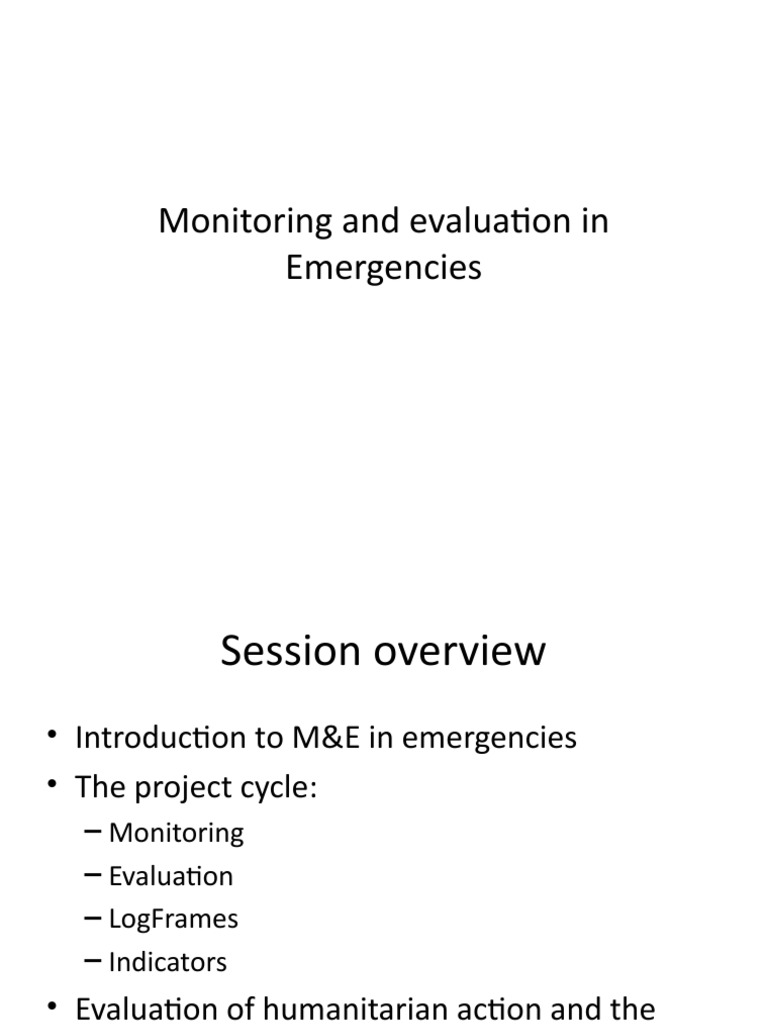 Monitoring and evaluation in Emergencies

Session overview

• Introduction to M&E in emergencies
• The project cycle:
– Monitoring
– Evaluation
– LogFrames
– Indicators
• Evaluation of humanitarian action and the